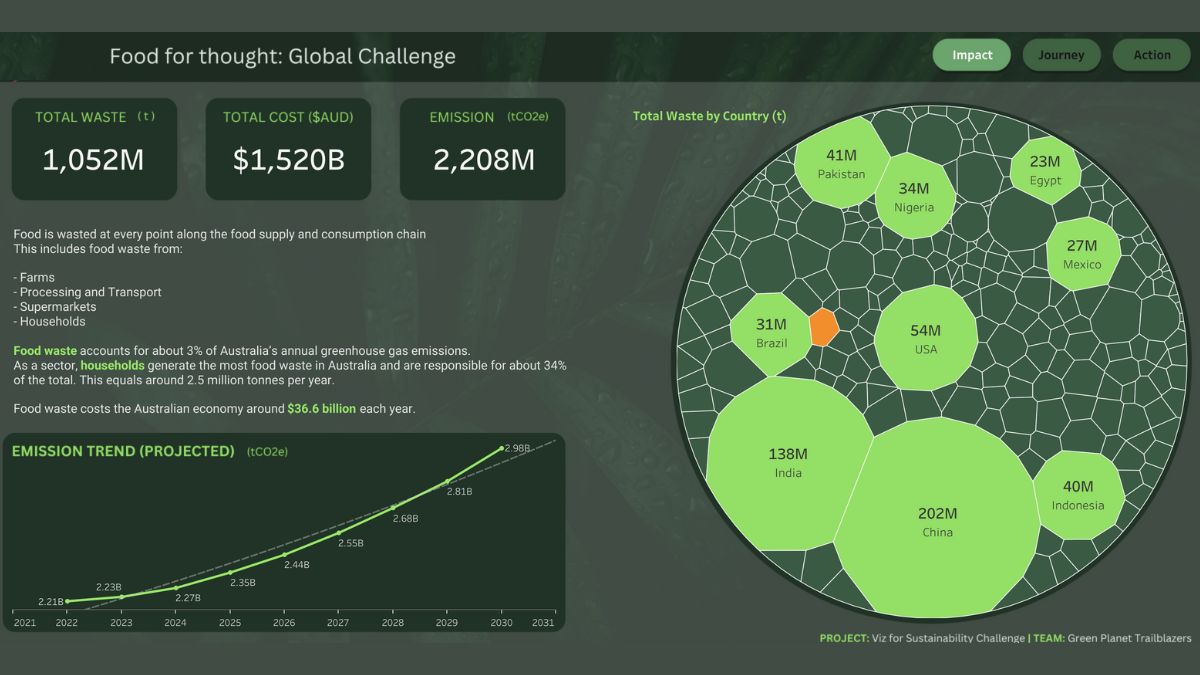 Food for thought: Global Challenge

Impact
Journey
Action

TOTAL WASTE (t)
1,052M

TOTAL COST ($AUD)
$1,520B

EMISSION (tCO2e)
2,208M

Food is wasted at every point along the food supply and consumption chain
This includes food waste from:

- Farms
- Processing and Transport
- Supermarkets
- Households

Food waste accounts for about 3% of Australia's annual greenhouse gas emissions.
As a sector, households generate the most food waste in Australia and are responsible for about 34% of the total. This equals around 2.5 million tonnes per year.

Food waste costs the Australian economy around $36.6 billion each year.

EMISSION TREND (PROJECTED) (tCO2e)

2.21B
2.23B
2.27B
2.35B
2.44B
2.55B
2.68B
2.81B
2.98B

2021 2022 2023 2024 2025 2026 2027 2028 2029 2030 2031

Total Waste by Country (t)

41M
Pakistan

34M
Nigeria

23M
Egypt

27M
Mexico

31M
Brazil

54M
USA

138M
India

202M
China

40M
Indonesia

PROJECT: Viz for Sustainability Challenge | TEAM: Green Planet Trailblazers